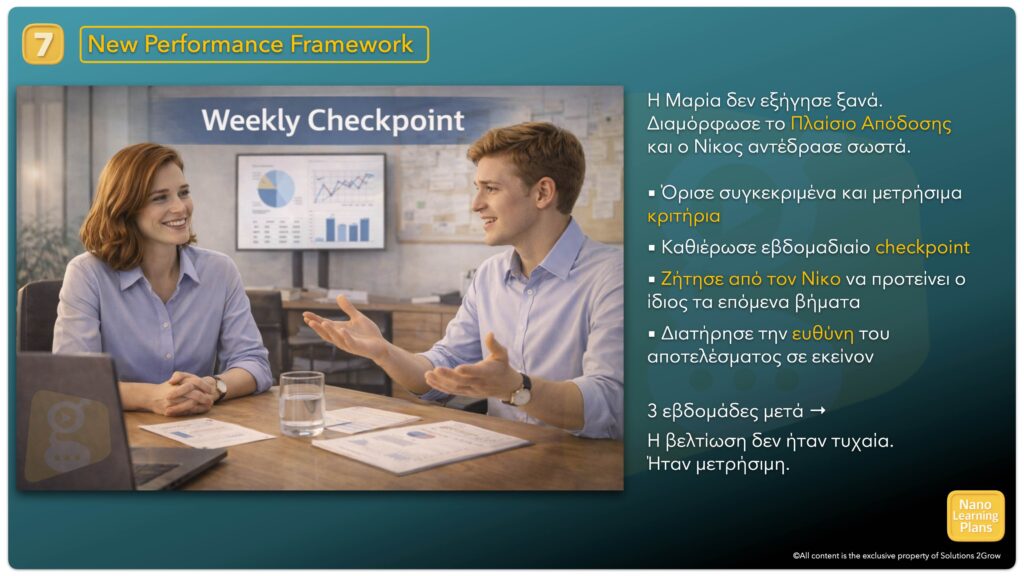 7

New Performance Framework

Weekly Checkpoint

Η Μαρία δεν εξήγησε ξανά. Διαμόρφωσε το Πλαίσιο Απόδοσης και ο Νίκος αντέδρασε σωστά.

▪ Όρισε συγκεκριμένα και μετρήσιμα κριτήρια

▪ Καθιέρωσε εβδομαδιαίο checkpoint

▪ Ζήτησε από τον Νίκο να προτείνει ο ίδιος τα επόμενα βήματα

▪ Διατήρησε την ευθύνη του αποτελέσματος σε εκείνον

3 εβδομάδες μετά →

Η βελτίωση δεν ήταν τυχαία. Ήταν μετρήσιμη.

Nano Learning Plans

©All content is the exclusive property of Solutions 2Grow